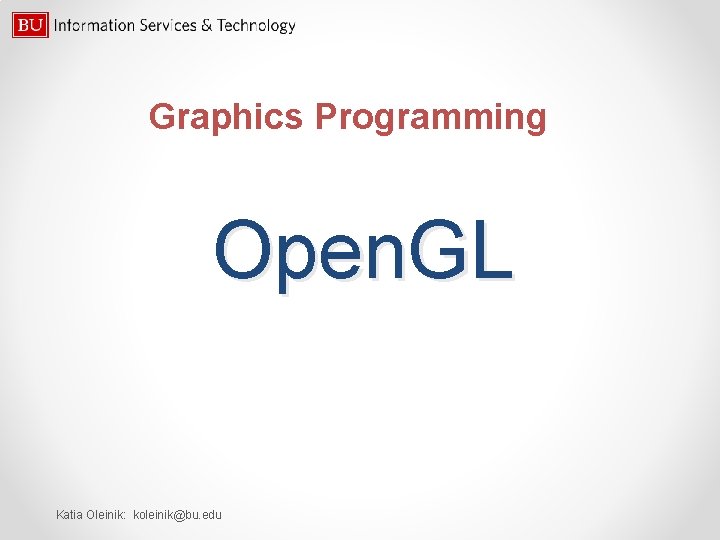 BU Information Services & Technology

Graphics Programming

OpenGL

Katia Oleinik: koleinik@bu.edu